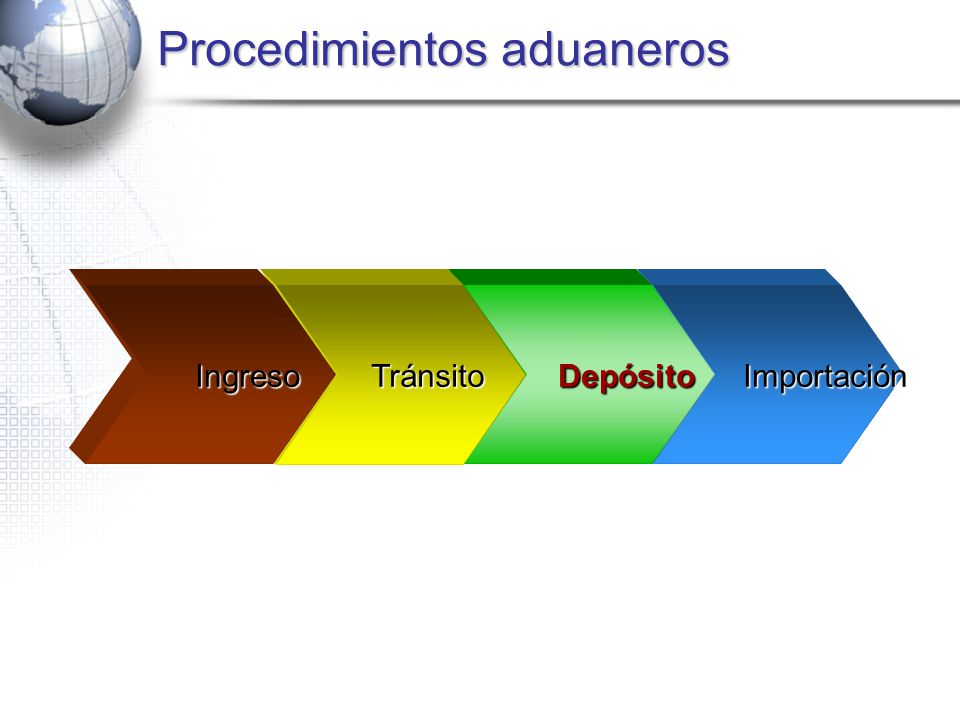 Procedimientos aduaneros

Ingreso

Tránsito

Depósito

Importación